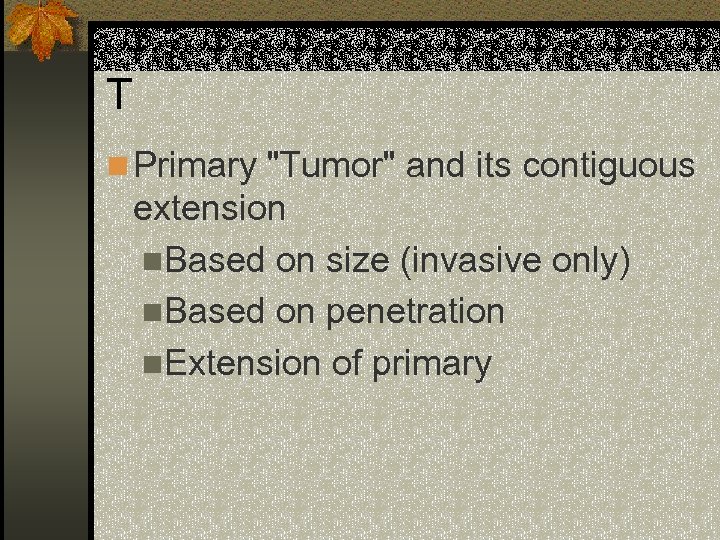 T

Primary "Tumor" and its contiguous extension

Based on size (invasive only)

Based on penetration

Extension of primary